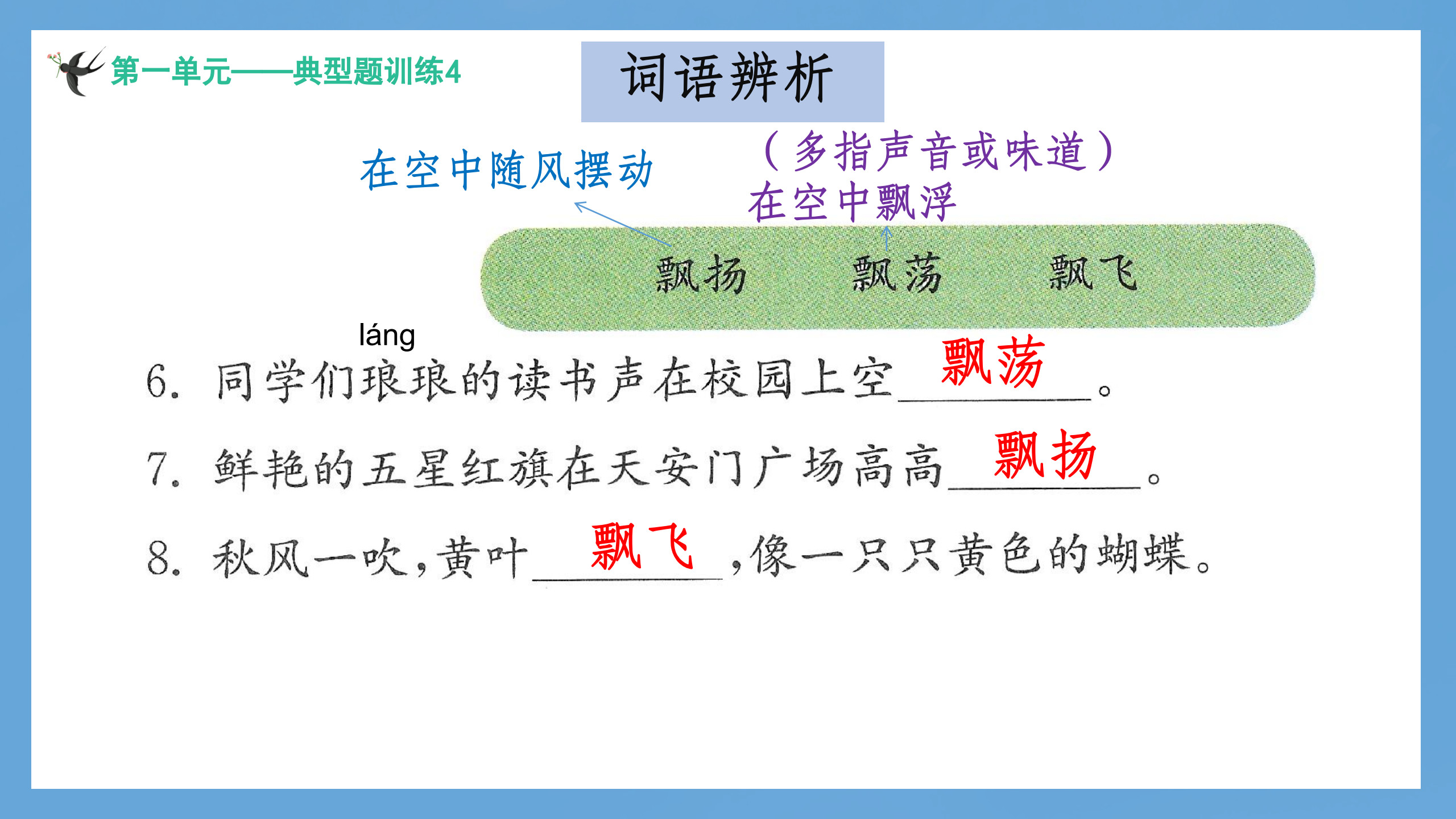 第一单元——典型题训练4

词语辨析

在空中随风摆动

（多指声音或味道）
在空中飘浮

飘扬　飘荡　飘飞

láng
6. 同学们琅琅的读书声在校园上空 飘荡 。

7. 鲜艳的五星红旗在天安门广场高高 飘扬 。

8. 秋风一吹，黄叶 飘飞 ，像一只只黄色的蝴蝶。